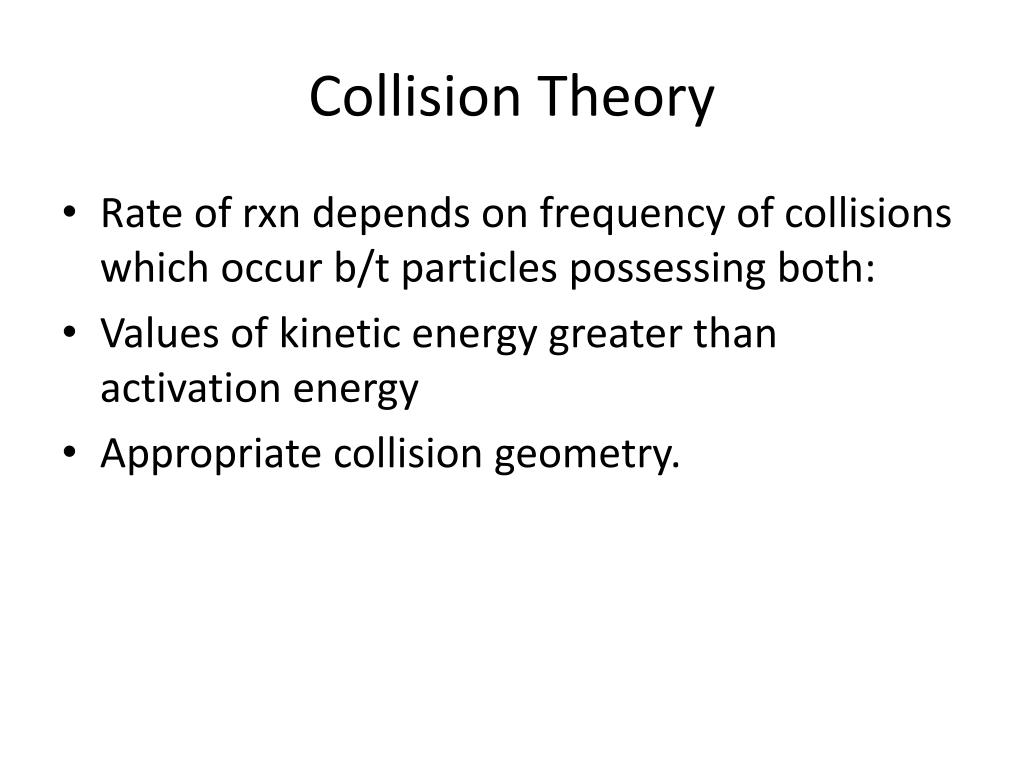 Collision Theory

• Rate of rxn depends on frequency of collisions which occur b/t particles possessing both:
• Values of kinetic energy greater than activation energy
• Appropriate collision geometry.